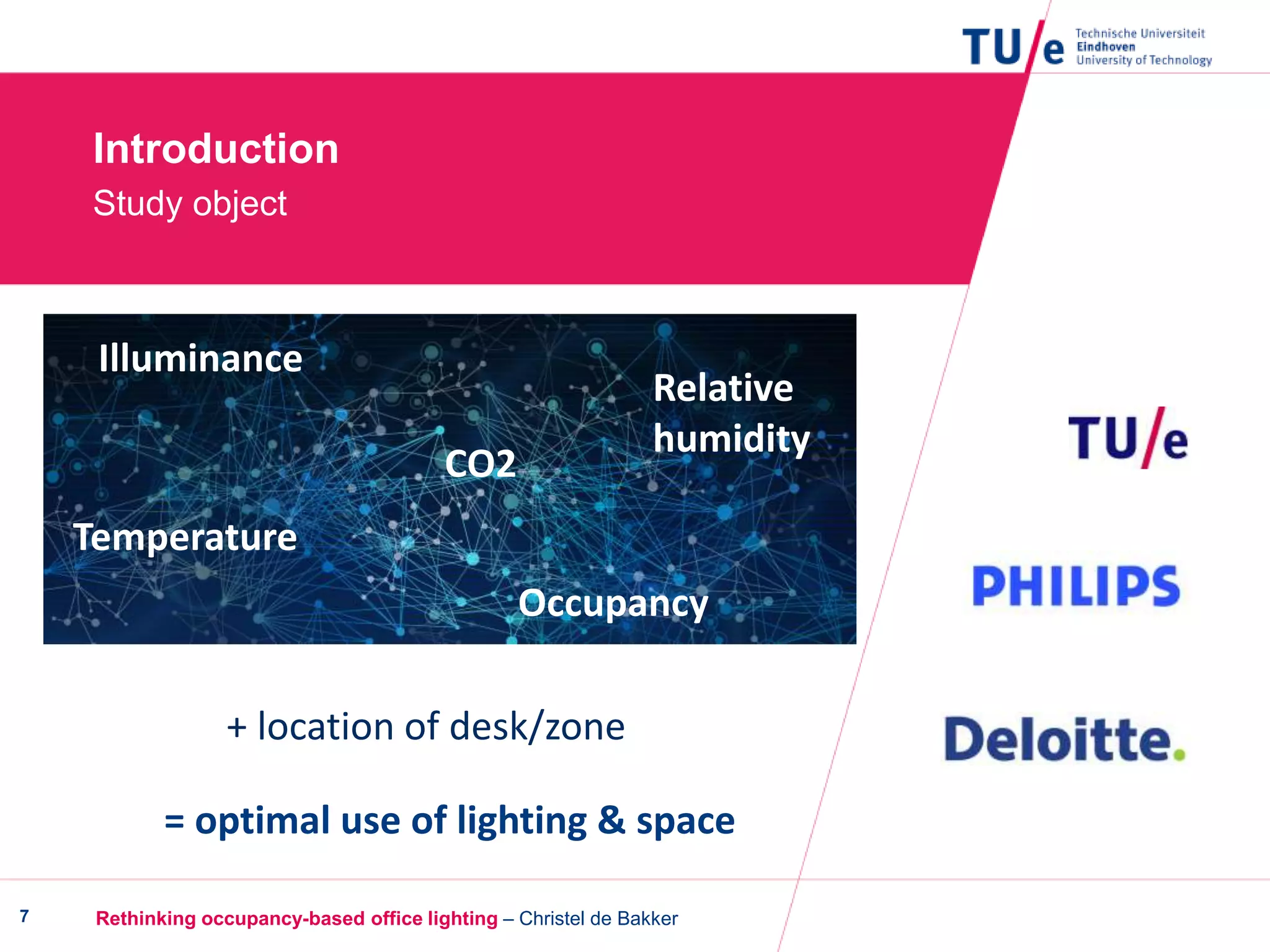 TU/e Technische Universiteit Eindhoven University of Technology

Introduction
Study object

Illuminance

Relative humidity

CO2

Temperature

Occupancy

TU/e

PHILIPS

Deloitte.

+ location of desk/zone

= optimal use of lighting & space

7 Rethinking occupancy-based office lighting – Christel de Bakker